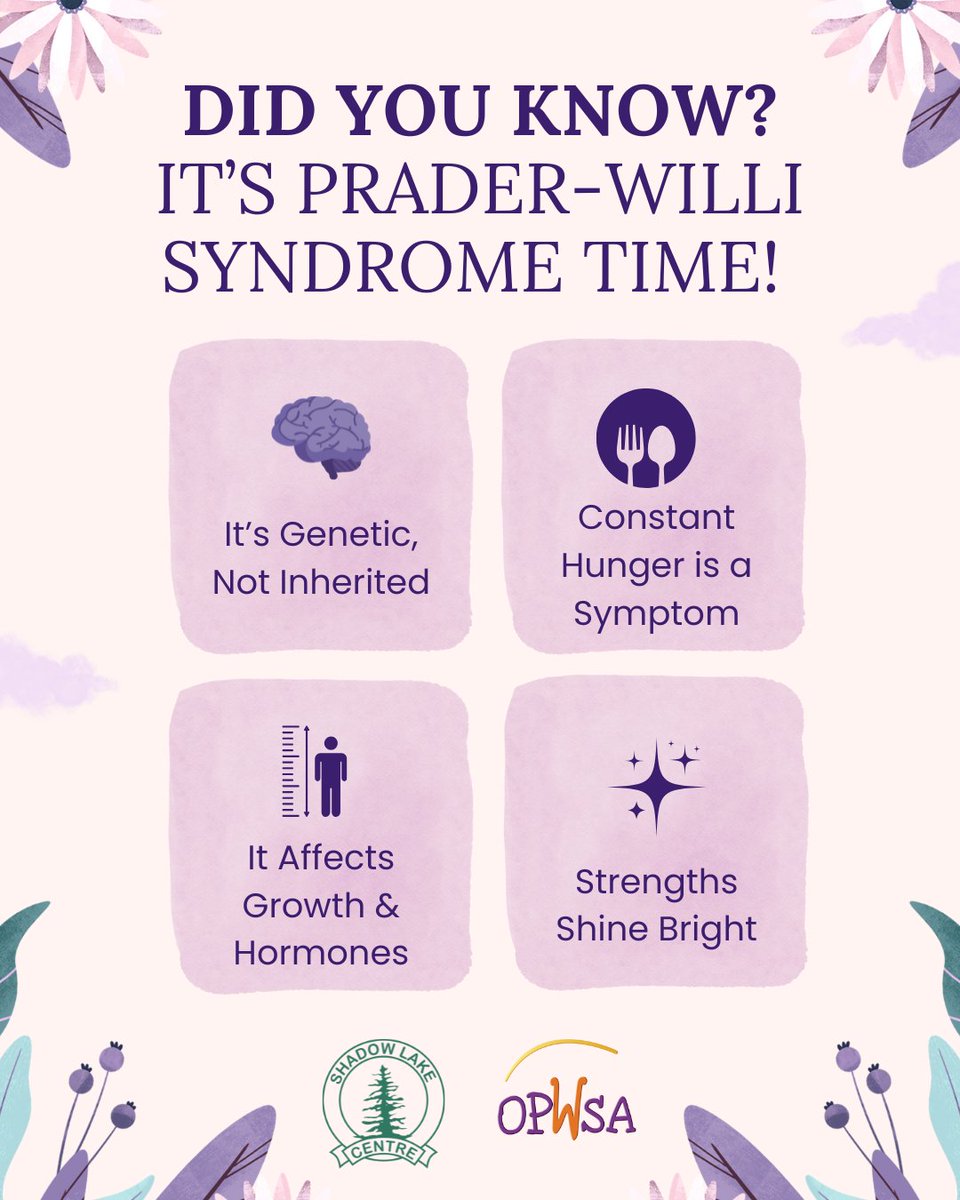 DID YOU KNOW?
IT'S PRADER-WILLI SYNDROME TIME!

It's Genetic, Not Inherited

Constant Hunger is a Symptom

It Affects Growth & Hormones

Strengths Shine Bright

SHADOW LAKE CENTRE

OPWSA